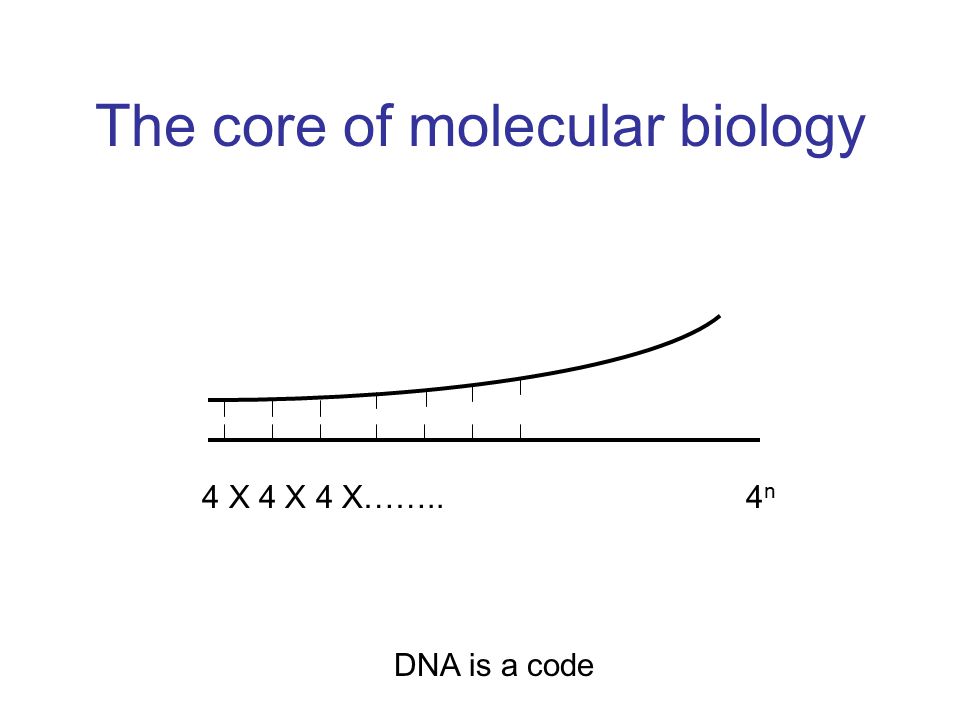 The core of molecular biology

4 X 4 X 4 X……..

$4^n$

DNA is a code